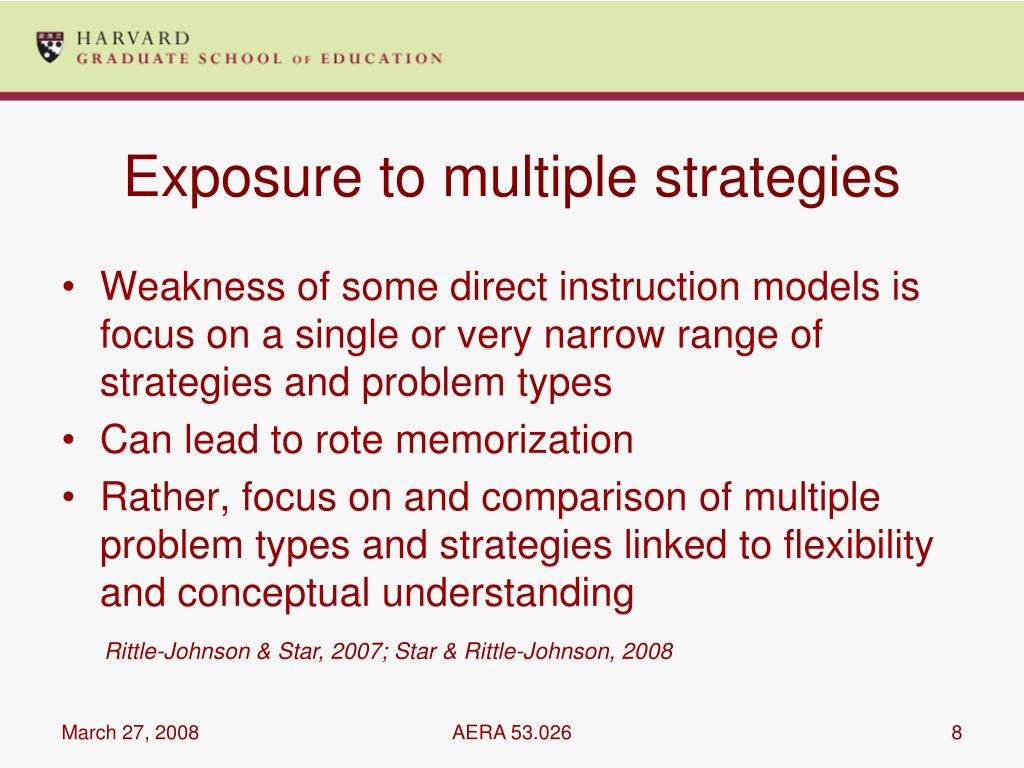 HARVARD
GRADUATE SCHOOL OF EDUCATION

Exposure to multiple strategies

• Weakness of some direct instruction models is focus on a single or very narrow range of strategies and problem types
• Can lead to rote memorization
• Rather, focus on and comparison of multiple problem types and strategies linked to flexibility and conceptual understanding

Rittle-Johnson & Star, 2007; Star & Rittle-Johnson, 2008

March 27, 2008
AERA 53.026
8